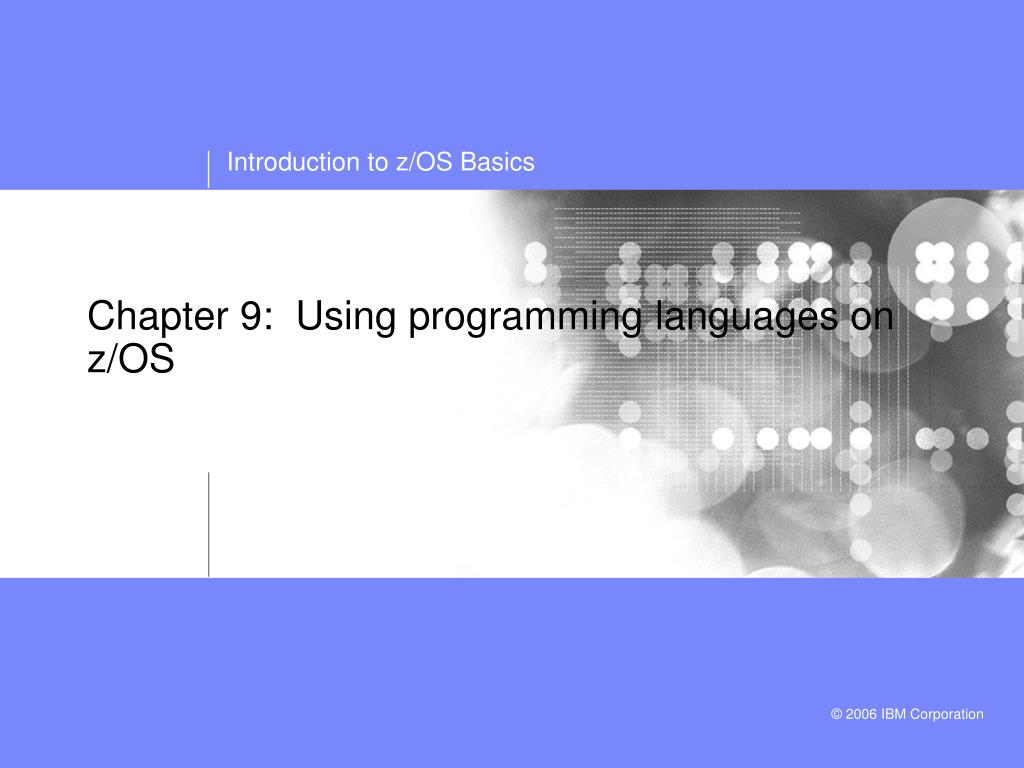 Introduction to z/OS Basics

Chapter 9: Using programming languages on z/OS

© 2006 IBM Corporation